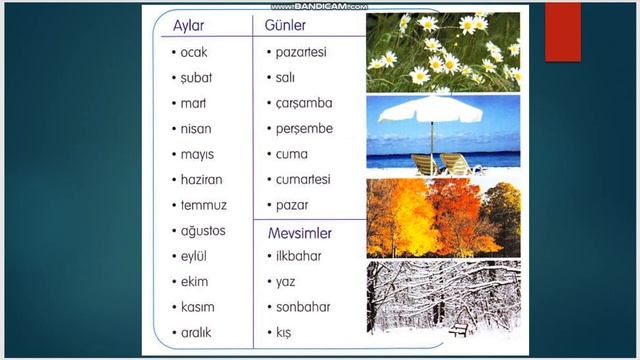 www.BANDICAM.com

Aylar
• ocak
• şubat
• mart
• nisan
• mayıs
• haziran
• temmuz
• ağustos
• eylül
• ekim
• kasım
• aralık

Günler
• pazartesi
• salı
• çarşamba
• perşembe
• cuma
• cumartesi
• pazar

Mevsimler
• ilkbahar
• yaz
• sonbahar
• kış